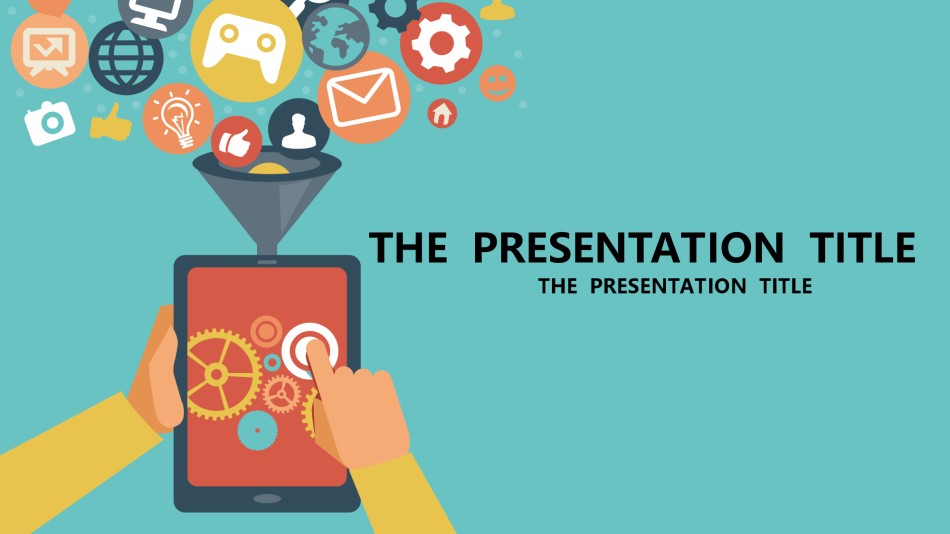 THE PRESENTATION TITLE

THE PRESENTATION TITLE